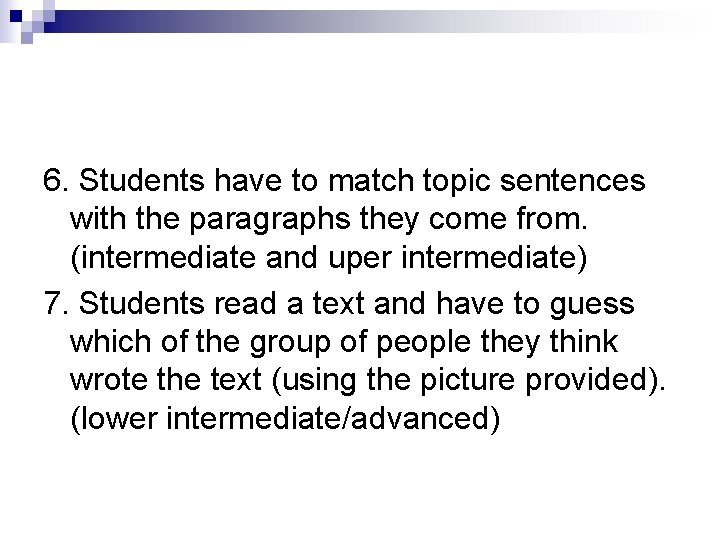 6. Students have to match topic sentences with the paragraphs they come from. (intermediate and uper intermediate)

7. Students read a text and have to guess which of the group of people they think wrote the text (using the picture provided). (lower intermediate/advanced)